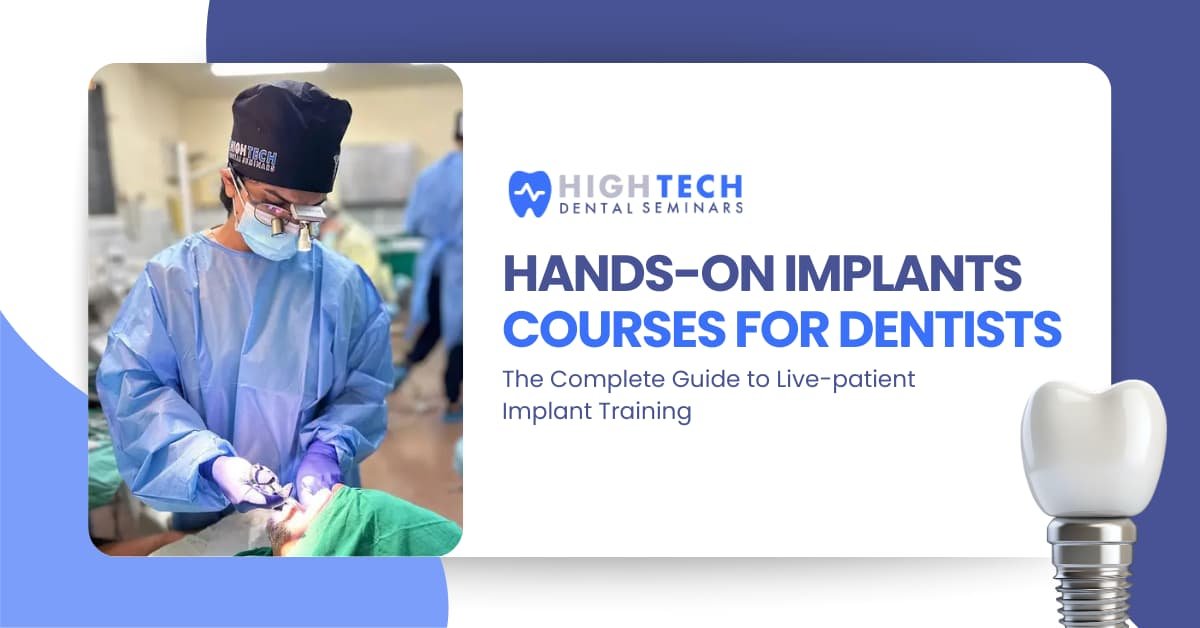 HIGHTECH
SEMINARS

HIGHTECH
DENTAL SEMINARS

HANDS-ON IMPLANTS
COURSES FOR DENTISTS

The Complete Guide to Live-patient Implant Training